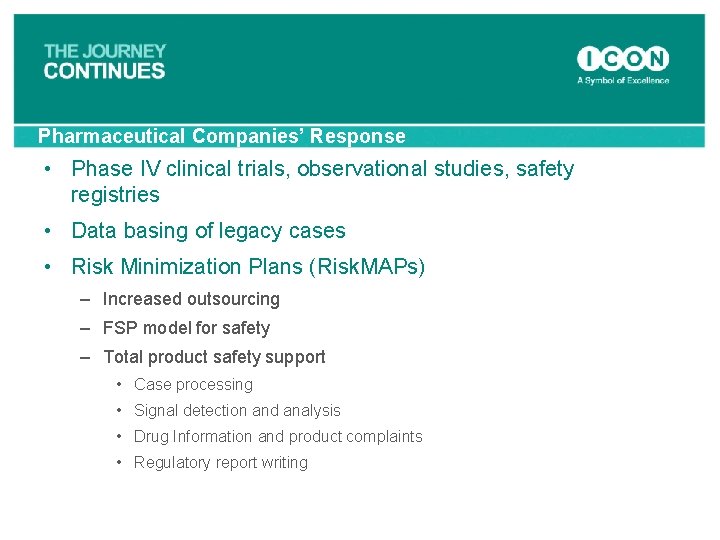 THE JOURNEY CONTINUES

ICON
A Symbol of Excellence

Pharmaceutical Companies' Response

• Phase IV clinical trials, observational studies, safety registries
• Data basing of legacy cases
• Risk Minimization Plans (RiskMAPs)
– Increased outsourcing
– FSP model for safety
– Total product safety support
• Case processing
• Signal detection and analysis
• Drug Information and product complaints
• Regulatory report writing